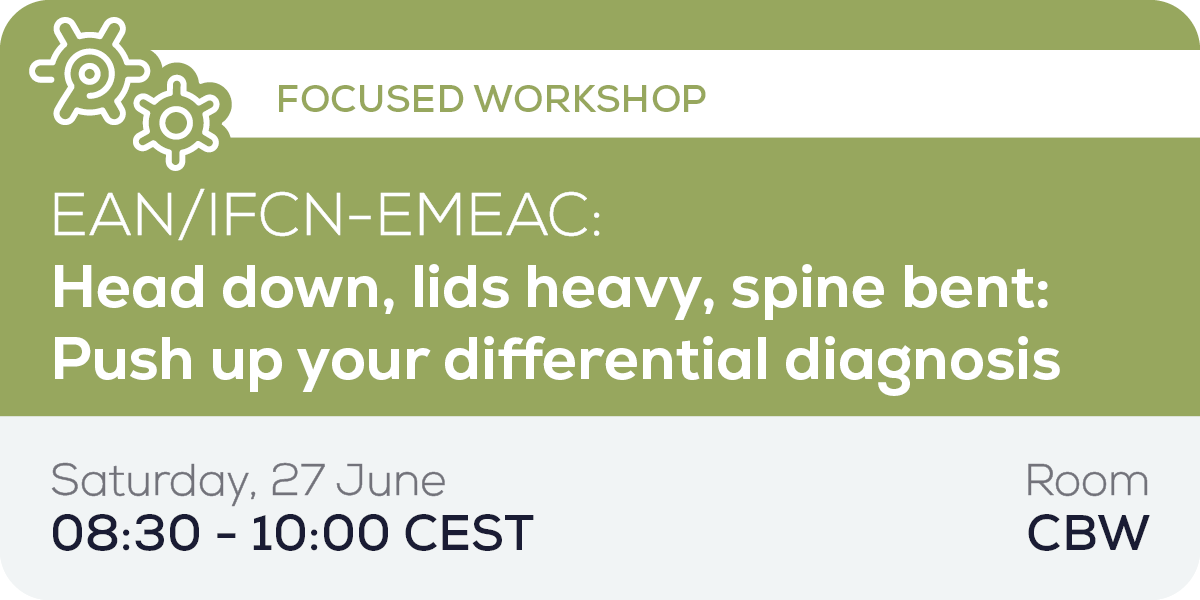 FOCUSED WORKSHOP

EAN/IFCN-EMEAC:
Head down, lids heavy, spine bent: Push up your differential diagnosis

Saturday, 27 June
08:30 - 10:00 CEST

Room
CBW